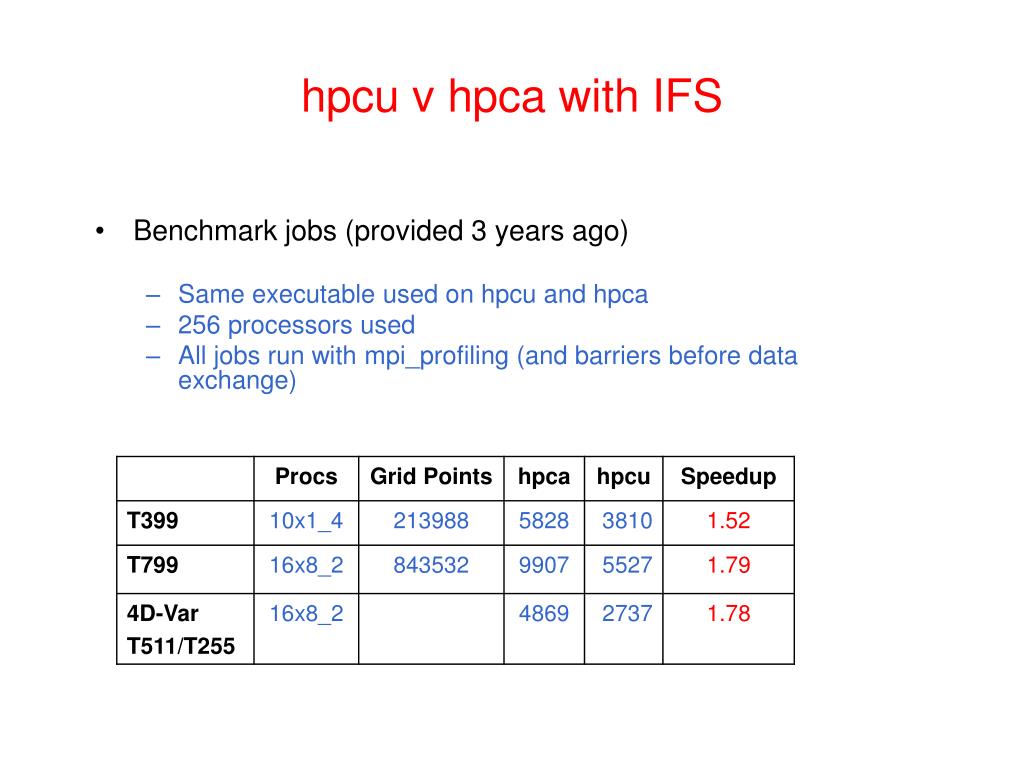 hpcu v hpca with IFS

• Benchmark jobs (provided 3 years ago)

– Same executable used on hpcu and hpca
– 256 processors used
– All jobs run with mpi_profiling (and barriers before data exchange)

| | Procs | Grid Points | hpca | hpcu | Speedup |
|---|---|---|---|---|---|
| T399 | 10x1_4 | 213988 | 5828 | 3810 | 1.52 |
| T799 | 16x8_2 | 843532 | 9907 | 5527 | 1.79 |
| 4D-Var T511/T255 | 16x8_2 | | 4869 | 2737 | 1.78 |